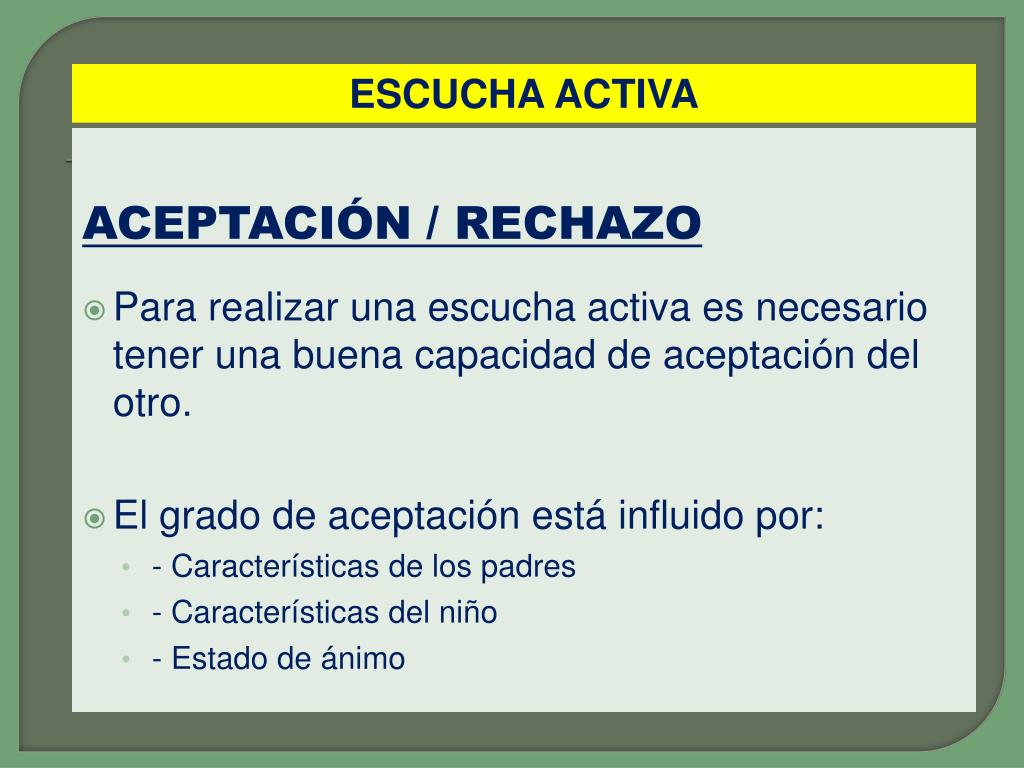 ESCUCHA ACTIVA

ACEPTACIÓN / RECHAZO

Para realizar una escucha activa es necesario tener una buena capacidad de aceptación del otro.

El grado de aceptación está influido por:

- Características de los padres
- Características del niño
- Estado de ánimo